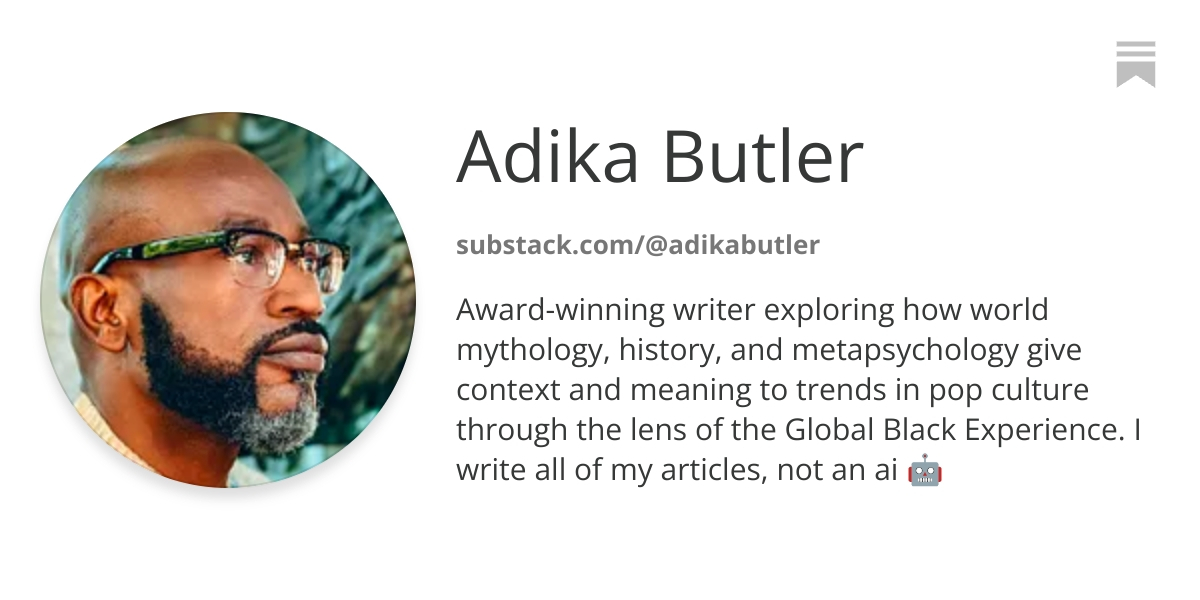 Adika Butler

substack.com/@adikabutler

Award-winning writer exploring how world mythology, history, and metapsychology give context and meaning to trends in pop culture through the lens of the Global Black Experience. I write all of my articles, not an ai 🤖